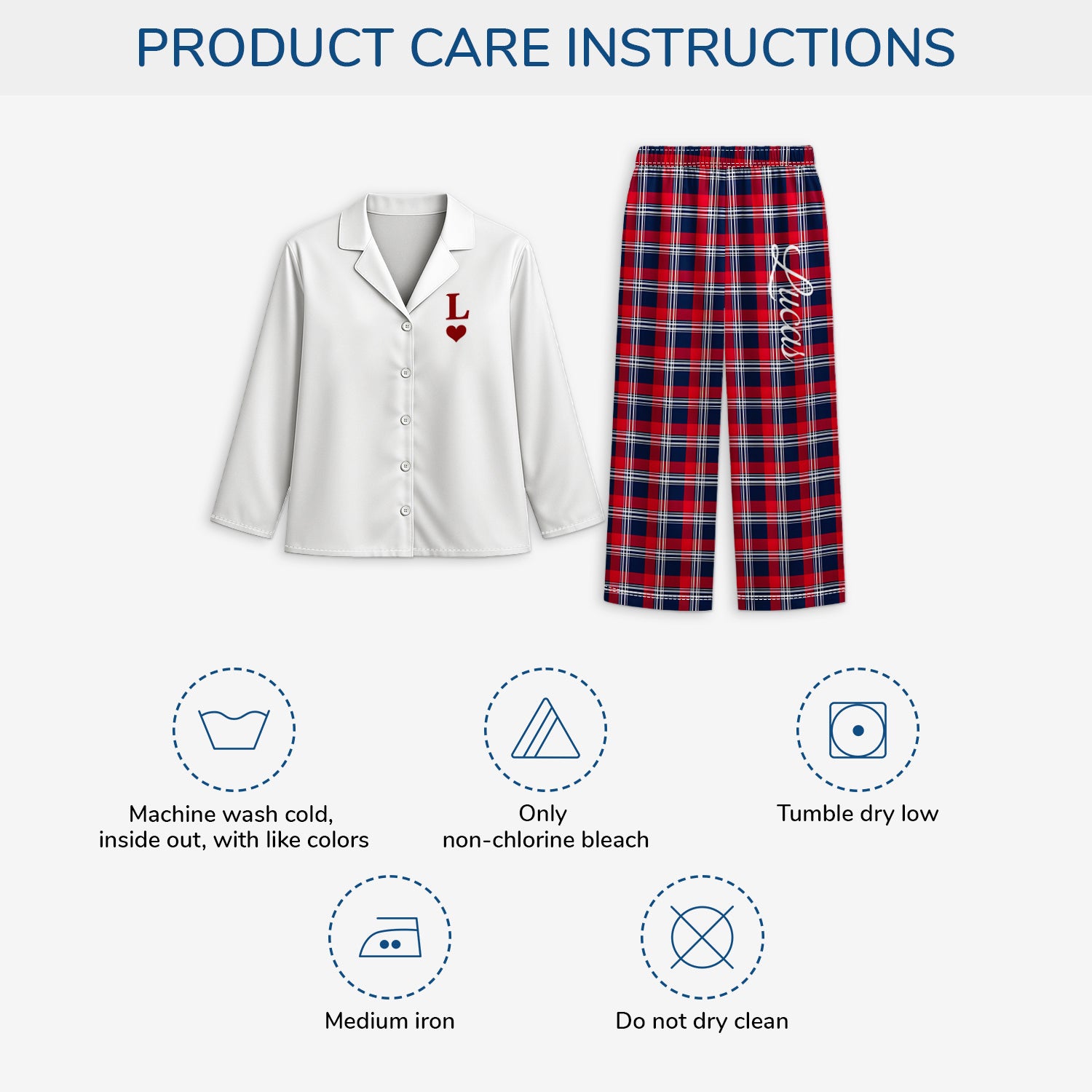 PRODUCT CARE INSTRUCTIONS

L

Lucas

Machine wash cold, inside out, with like colors

Only non-chlorine bleach

Tumble dry low

Medium iron

Do not dry clean